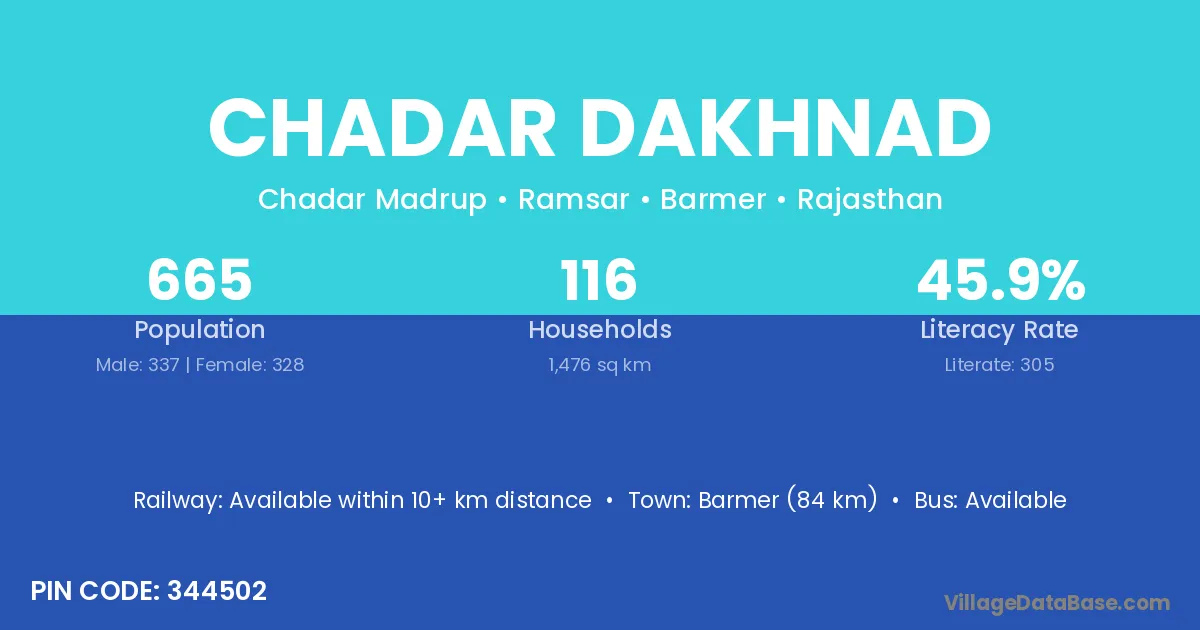 CHADAR DAKHNAD

Chadar Madrup • Ramsar • Barmer • Rajasthan

665
Population
Male: 337 | Female: 328

116
Households
1,476 sq km

45.9%
Literacy Rate
Literate: 305

Railway: Available within 10+ km distance • Town: Barmer (84 km) • Bus: Available

PIN CODE: 344502

VillageDataBase.com